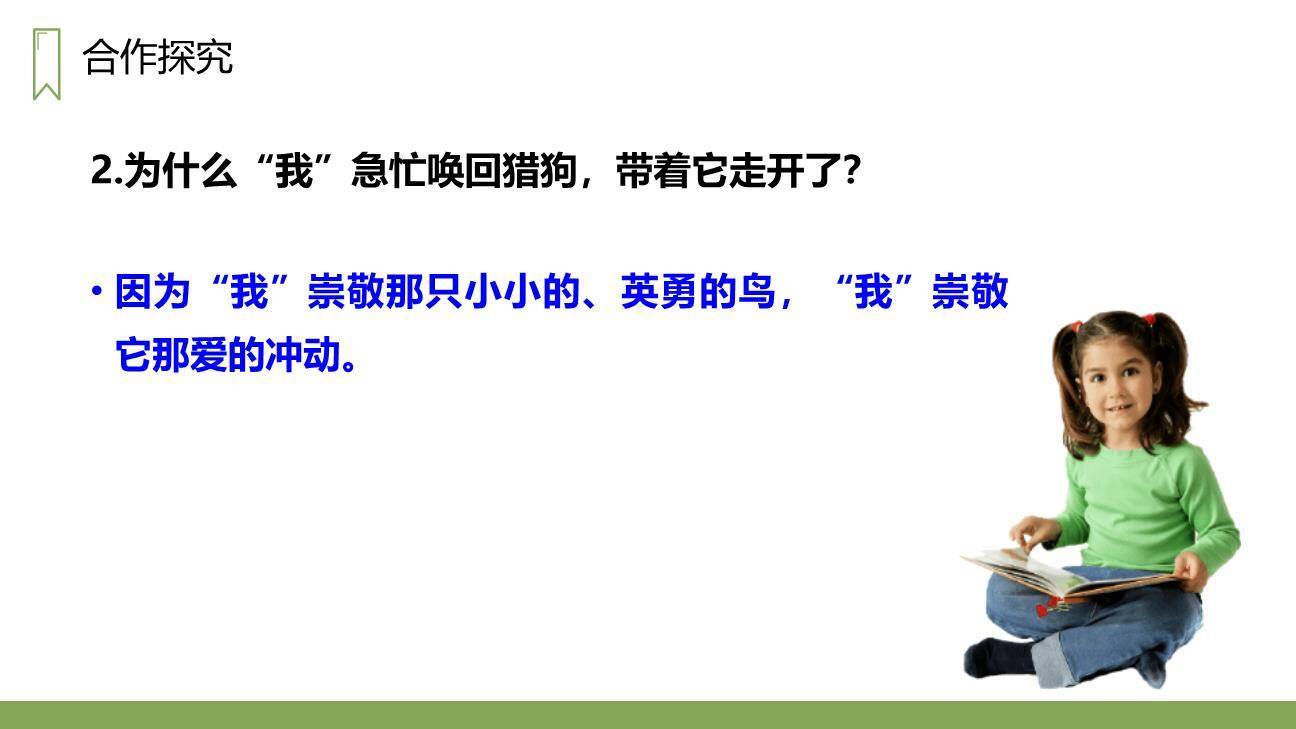 合作探究

2.为什么“我”急忙唤回猎狗，带着它走开了?

• 因为“我”崇敬那只小小的、英勇的鸟，“我”崇敬它那爱的冲动。